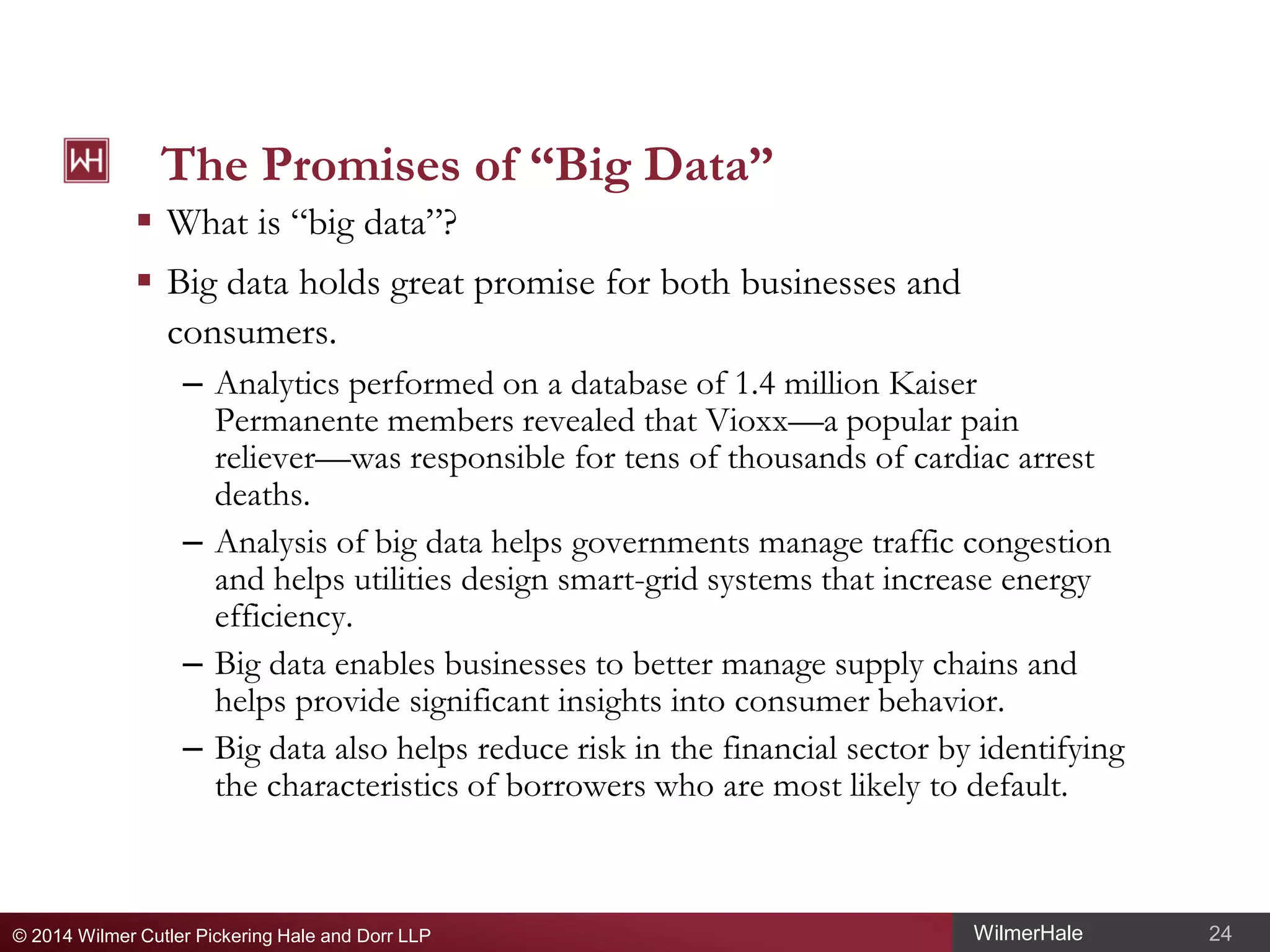 WH

The Promises of “Big Data”

▪ What is “big data”?

▪ Big data holds great promise for both businesses and consumers.

– Analytics performed on a database of 1.4 million Kaiser Permanente members revealed that Vioxx—a popular pain reliever—was responsible for tens of thousands of cardiac arrest deaths.

– Analysis of big data helps governments manage traffic congestion and helps utilities design smart-grid systems that increase energy efficiency.

– Big data enables businesses to better manage supply chains and helps provide significant insights into consumer behavior.

– Big data also helps reduce risk in the financial sector by identifying the characteristics of borrowers who are most likely to default.

© 2014 Wilmer Cutler Pickering Hale and Dorr LLP

WilmerHale

24